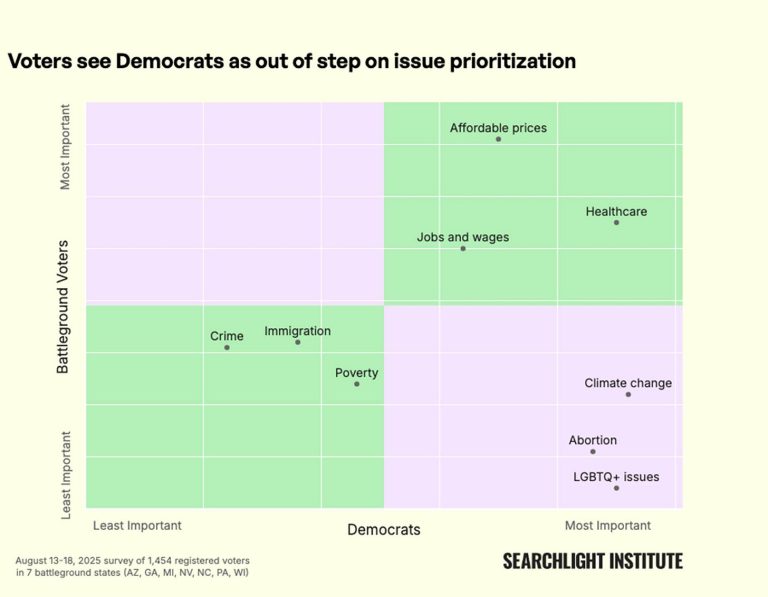 Voters see Democrats as out of step on issue prioritization

Most Important

Battleground Voters

Least Important

Affordable prices

Healthcare

Jobs and wages

Crime

Immigration

Poverty

Climate change

Abortion

LGBTQ+ issues

Least Important

Democrats

Most Important

August 13-18, 2025 survey of 1,454 registered voters in 7 battleground states (AZ, GA, MI, NV, NC, PA, WI)

SEARCHLIGHT INSTITUTE